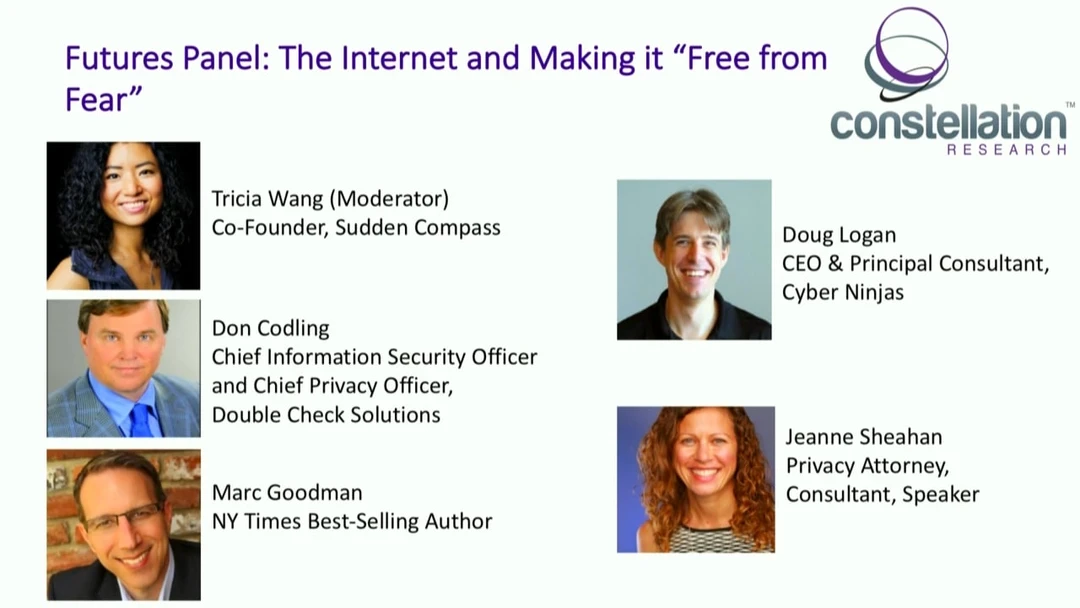 Futures Panel: The Internet and Making it "Free from Fear"

constellation™
RESEARCH

Tricia Wang (Moderator)
Co-Founder, Sudden Compass

Don Codling
Chief Information Security Officer and Chief Privacy Officer,
Double Check Solutions

Marc Goodman
NY Times Best-Selling Author

Doug Logan
CEO & Principal Consultant,
Cyber Ninjas

Jeanne Sheahan
Privacy Attorney,
Consultant, Speaker